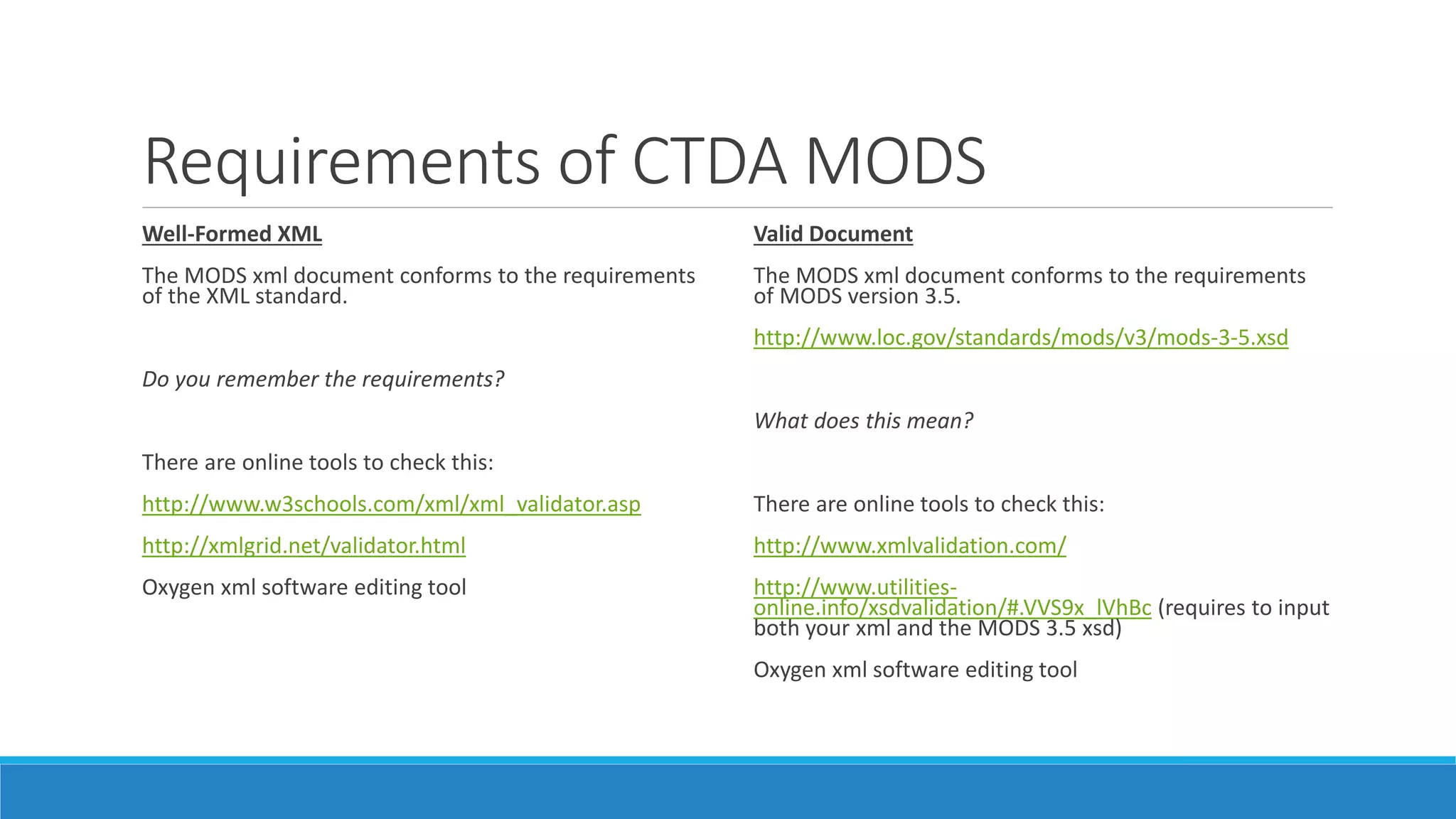 Requirements of CTDA MODS

Well-Formed XML

The MODS xml document conforms to the requirements of the XML standard.

Do you remember the requirements?

There are online tools to check this:

http://www.w3schools.com/xml/xml_validator.asp

http://xmlgrid.net/validator.html

Oxygen xml software editing tool

Valid Document

The MODS xml document conforms to the requirements of MODS version 3.5.

http://www.loc.gov/standards/mods/v3/mods-3-5.xsd

What does this mean?

There are online tools to check this:

http://www.xmlvalidation.com/

http://www.utilities-online.info/xsdvalidation/#.VVS9x_lVhBc (requires to input both your xml and the MODS 3.5 xsd)

Oxygen xml software editing tool